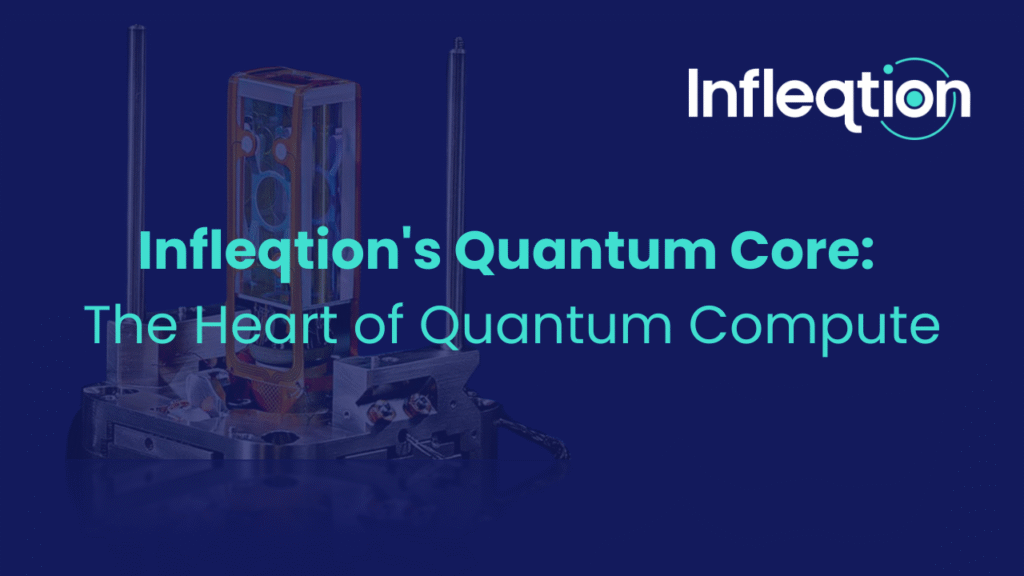 Infleqtion

Infleqtion's Quantum Core:
The Heart of Quantum Compute